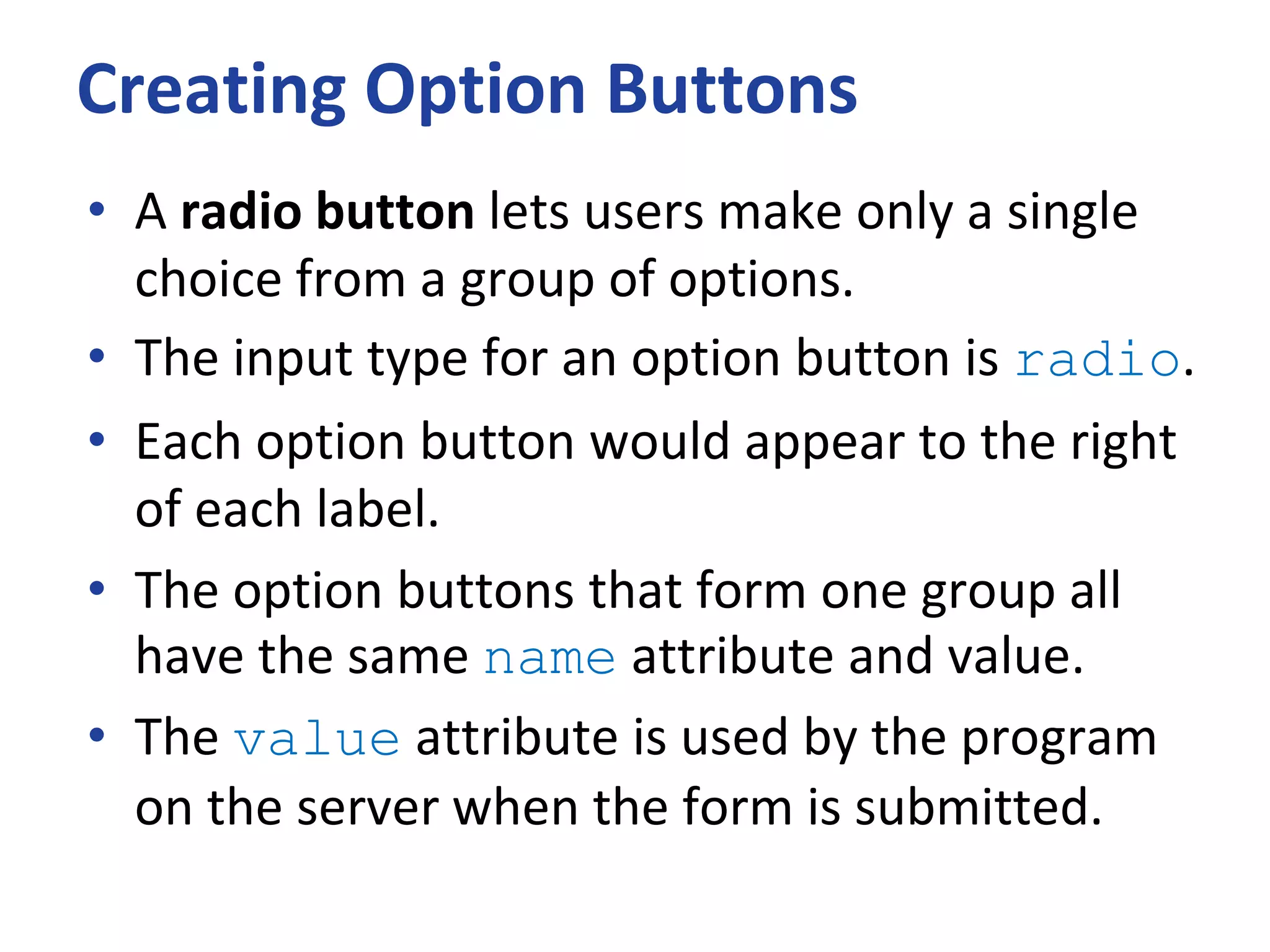 Creating Option Buttons

• A radio button lets users make only a single choice from a group of options.
• The input type for an option button is radio.
• Each option button would appear to the right of each label.
• The option buttons that form one group all have the same name attribute and value.
• The value attribute is used by the program on the server when the form is submitted.